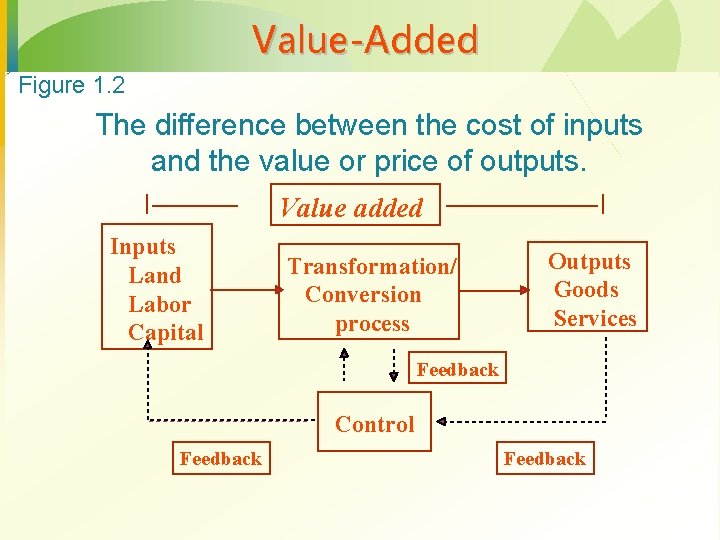 Value-Added

Figure 1.2

The difference between the cost of inputs and the value or price of outputs.

Value added

Inputs
Land
Labor
Capital

Transformation/
Conversion
process

Outputs
Goods
Services

Feedback

Control

Feedback

Feedback